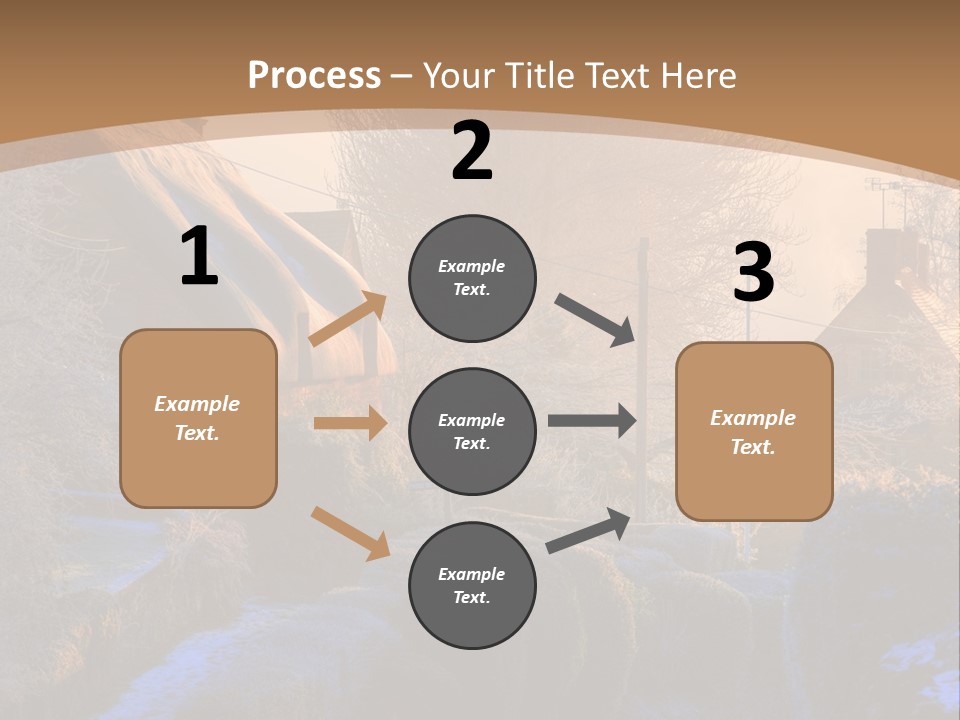 Process – Your Title Text Here

1

Example Text.

2

Example Text.

Example Text.

Example Text.

3

Example Text.